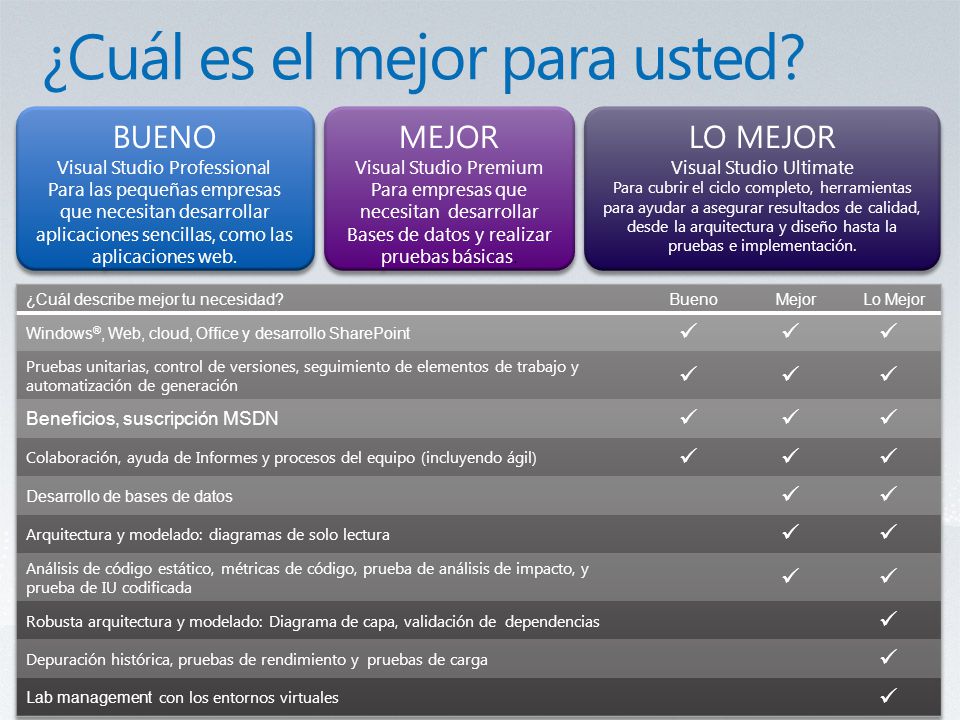 ¿Cuál es el mejor para usted?

BUENO
Visual Studio Professional
Para las pequeñas empresas que necesitan desarrollar aplicaciones sencillas, como las aplicaciones web.

MEJOR
Visual Studio Premium
Para empresas que necesitan desarrollar Bases de datos y realizar pruebas básicas

LO MEJOR
Visual Studio Ultimate
Para cubrir el ciclo completo, herramientas para ayudar a asegurar resultados de calidad, desde la arquitectura y diseño hasta la pruebas e implementación.

| ¿Cuál describe mejor tu necesidad? | Bueno | Mejor | Lo Mejor |
|---|---|---|---|
| Windows®, Web, cloud, Office y desarrollo SharePoint | ✓ | ✓ | ✓ |
| Pruebas unitarias, control de versiones, seguimiento de elementos de trabajo y automatización de generación | ✓ | ✓ | ✓ |
| Beneficios, suscripción MSDN | ✓ | ✓ | ✓ |
| Colaboración, ayuda de Informes y procesos del equipo (incluyendo ágil) | ✓ | ✓ | ✓ |
| Desarrollo de bases de datos | | ✓ | ✓ |
| Arquitectura y modelado: diagramas de solo lectura | | ✓ | ✓ |
| Análisis de código estático, métricas de código, prueba de análisis de impacto, y prueba de IU codificada | | ✓ | ✓ |
| Robusta arquitectura y modelado: Diagrama de capa, validación de dependencias | | | ✓ |
| Depuración histórica, pruebas de rendimiento y pruebas de carga | | | ✓ |
| Lab management con los entornos virtuales | | | ✓ |